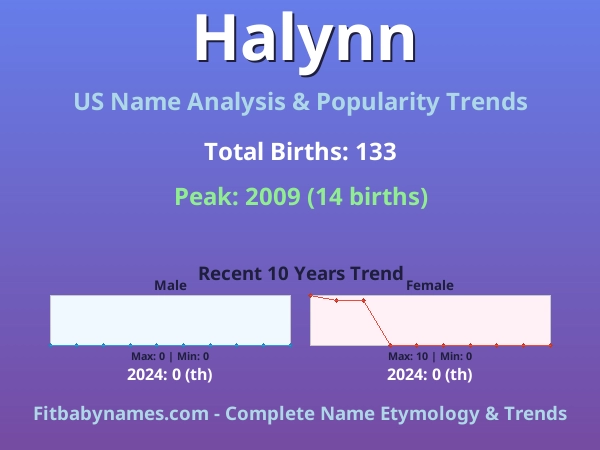 Halynn

US Name Analysis & Popularity Trends

Total Births: 133

Peak: 2009 (14 births)

Recent 10 Years Trend

Male

Max: 0 | Min: 0

2024: 0 (th)

Female

Max: 10 | Min: 0

2024: 0 (th)

Fitbabynames.com - Complete Name Etymology & Trends